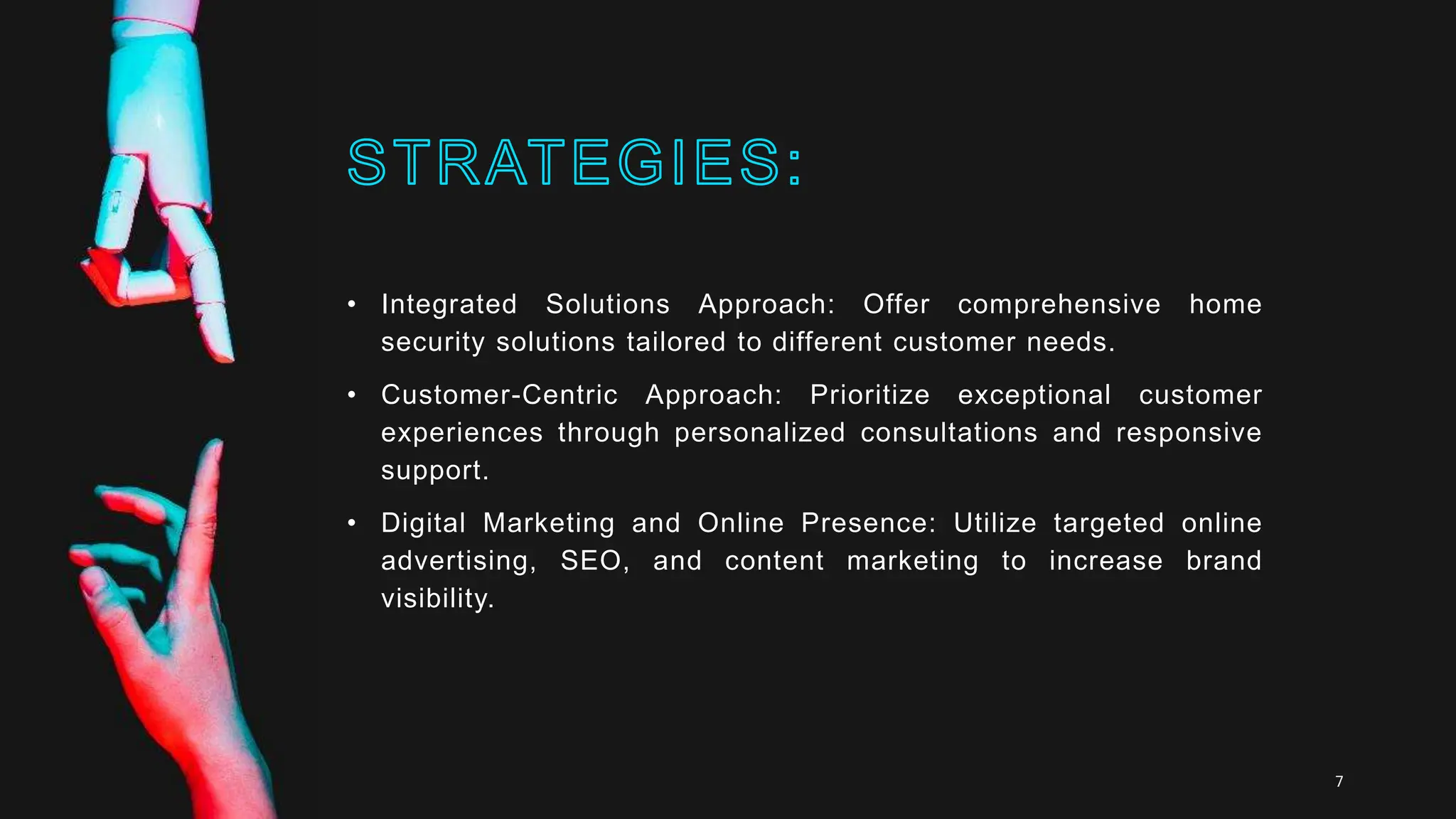 STRATEGIES:

• Integrated Solutions Approach: Offer comprehensive home security solutions tailored to different customer needs.

• Customer-Centric Approach: Prioritize exceptional customer experiences through personalized consultations and responsive support.

• Digital Marketing and Online Presence: Utilize targeted online advertising, SEO, and content marketing to increase brand visibility.

7